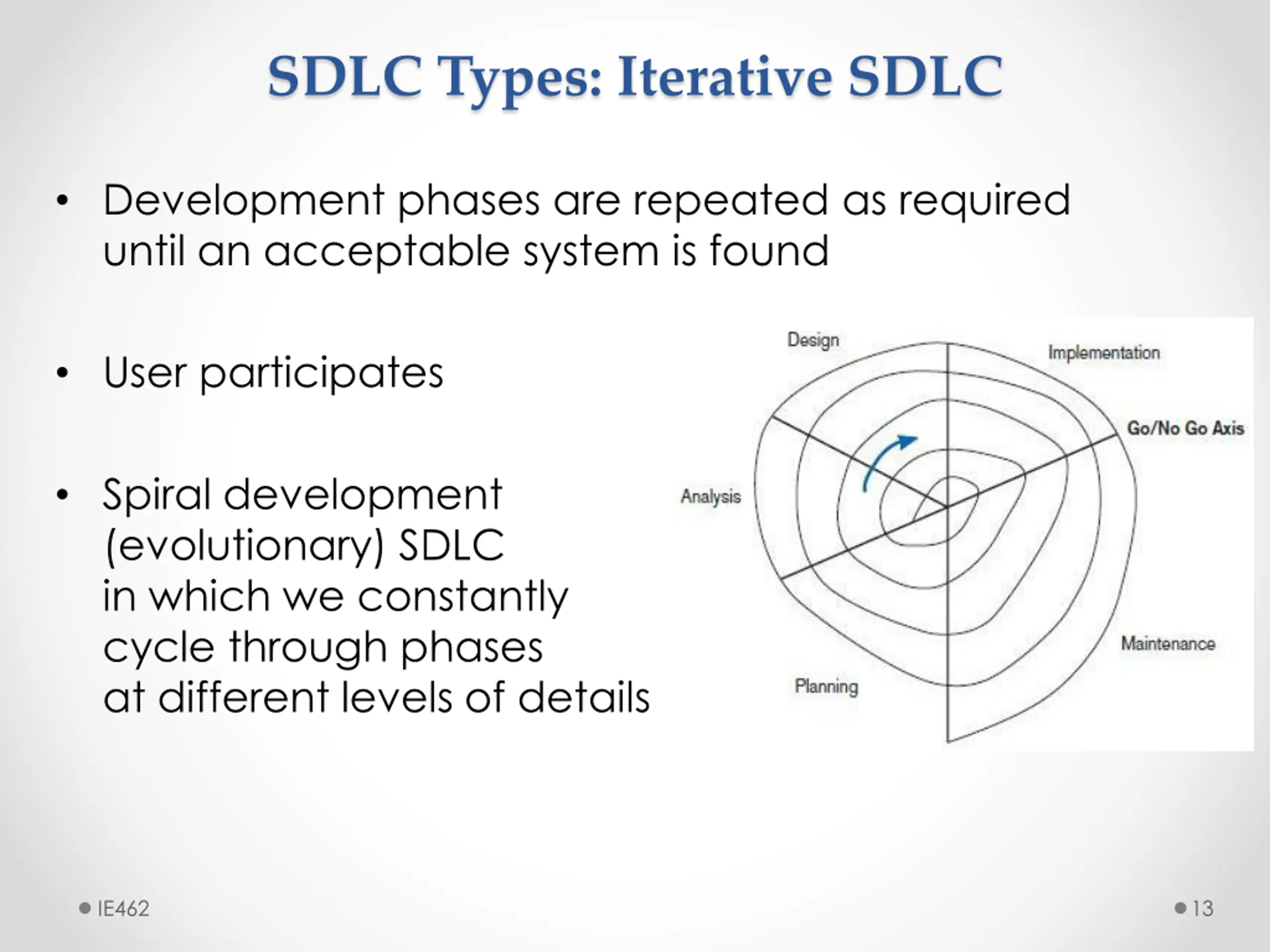 SDLC Types: Iterative SDLC

• Development phases are repeated as required until an acceptable system is found

• User participates

• Spiral development (evolutionary) SDLC in which we constantly cycle through phases at different levels of details

Design
Implementation
Go/No Go Axis
Analysis
Maintenance
Planning

IE462

13